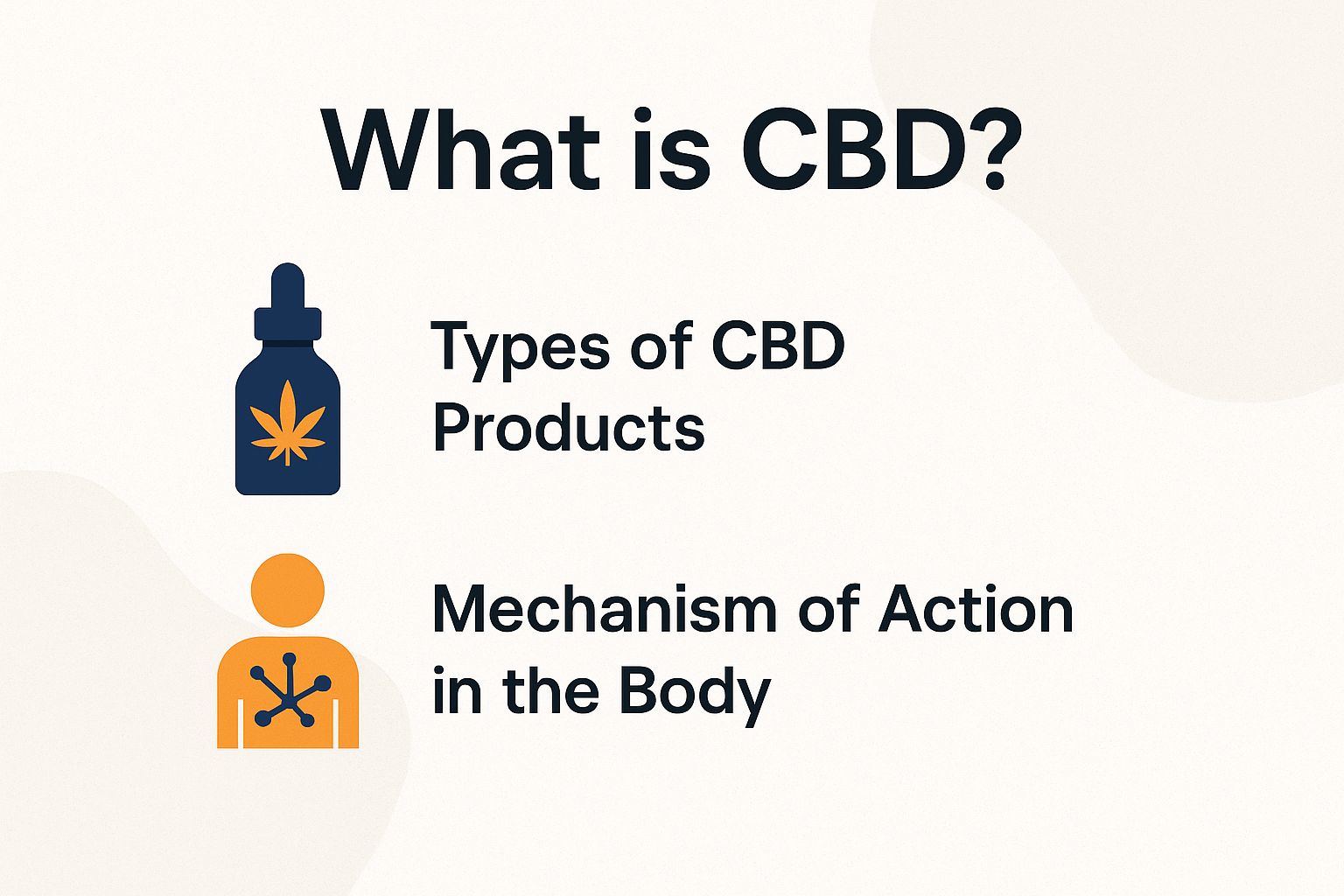 What is CBD?

Types of CBD Products

Mechanism of Action in the Body